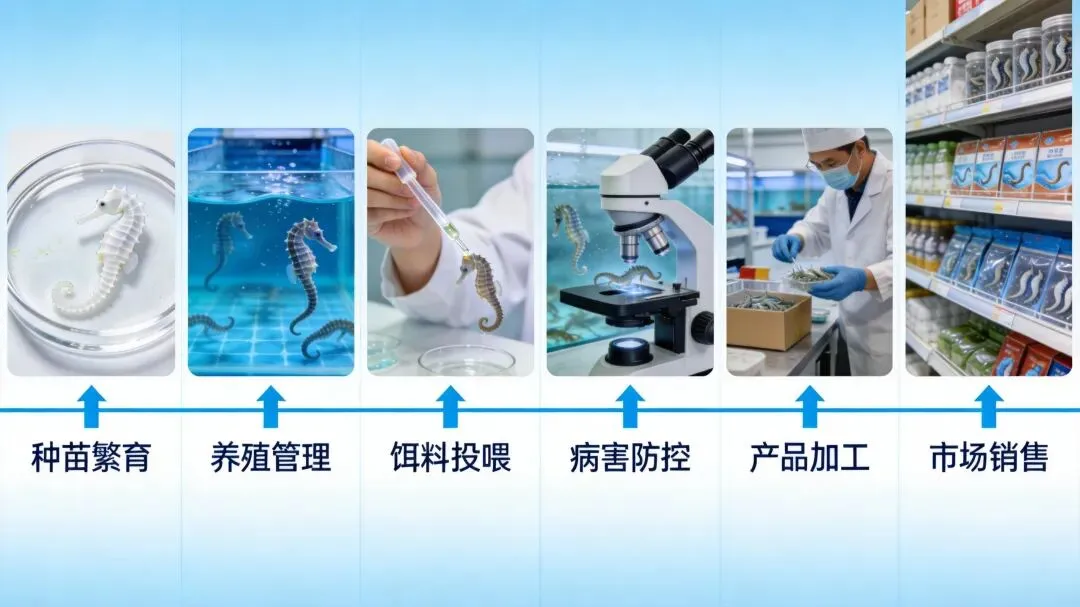 种苗繁育

养殖管理

饵料投喂

病害防控

产品加工

市场销售